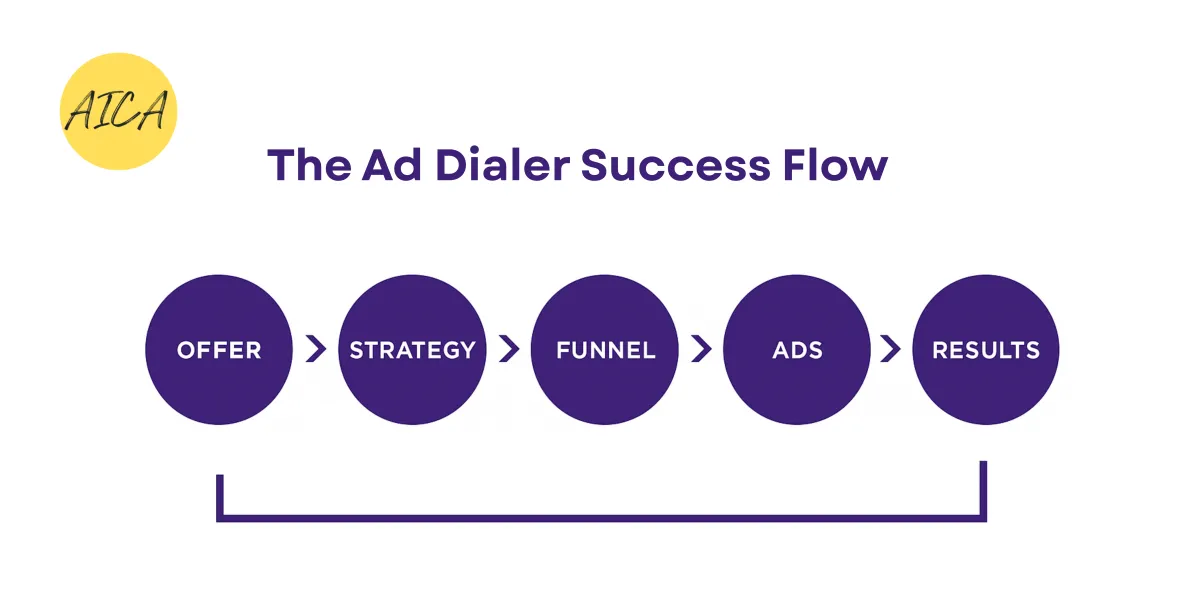 AICA

The Ad Dialer Success Flow

OFFER

STRATEGY

FUNNEL

ADS

RESULTS